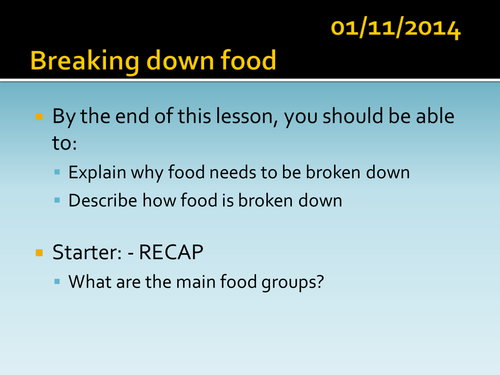 01/11/2014

Breaking down food

By the end of this lesson, you should be able to:

Explain why food needs to be broken down

Describe how food is broken down

Starter: - RECAP

What are the main food groups?